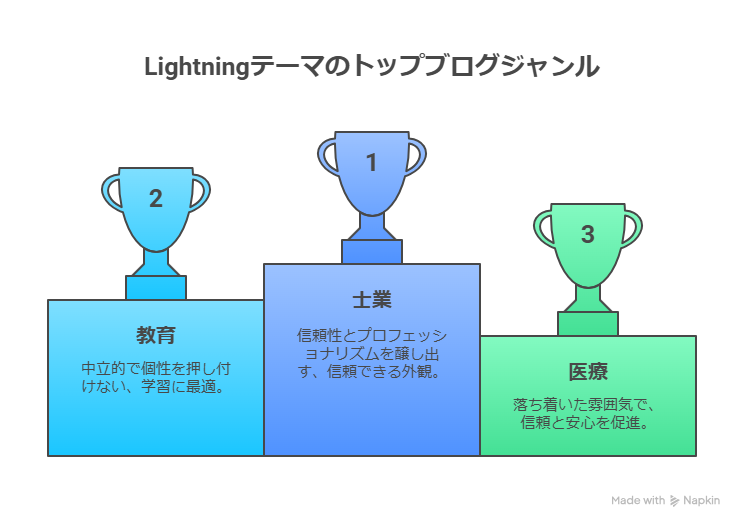 Lightningテーマのトップブログジャンル

2

教育

中立的で個性を押し付けない、学習に最適。

1

士業

信頼性とプロフェッショナリズムを醸し出す、信頼できる外観。

3

医療

落ち着いた雰囲気で、信頼と安心を促進。

Made with Napkin